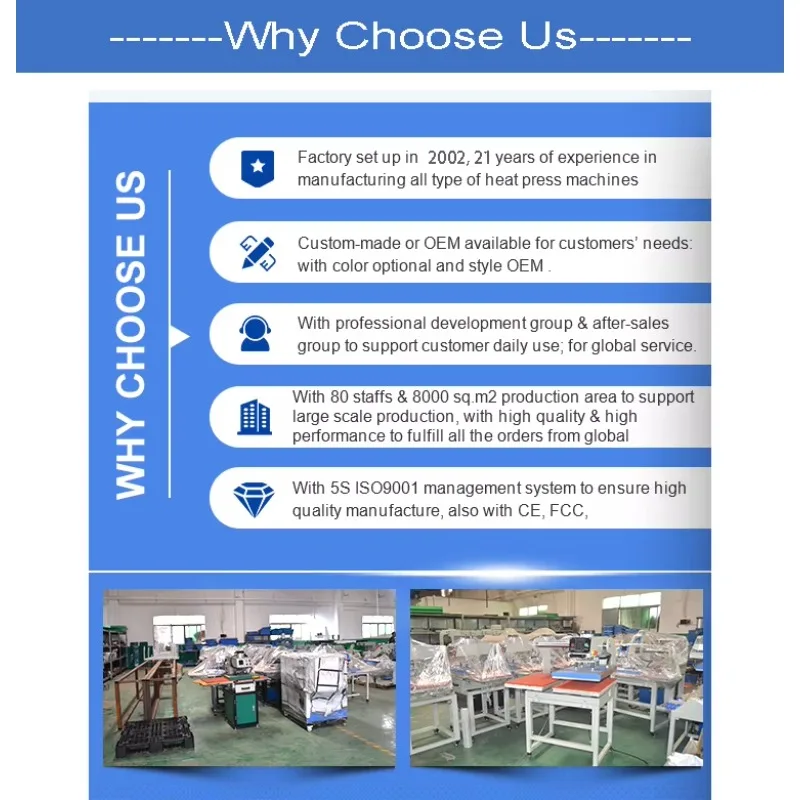 -------Why Choose Us-------

WHY CHOOSE US

Factory set up in 2002, 21 years of experience in manufacturing all type of heat press machines

Custom-made or OEM available for customers' needs: with color optional and style OEM .

With professional development group & after-sales group to support customer daily use; for global service.

With 80 staffs & 8000 sq.m2 production area to support large scale production, with high quality & high performance to fulfill all the orders from global

With 5S ISO9001 management system to ensure high quality manufacture, also with CE, FCC,